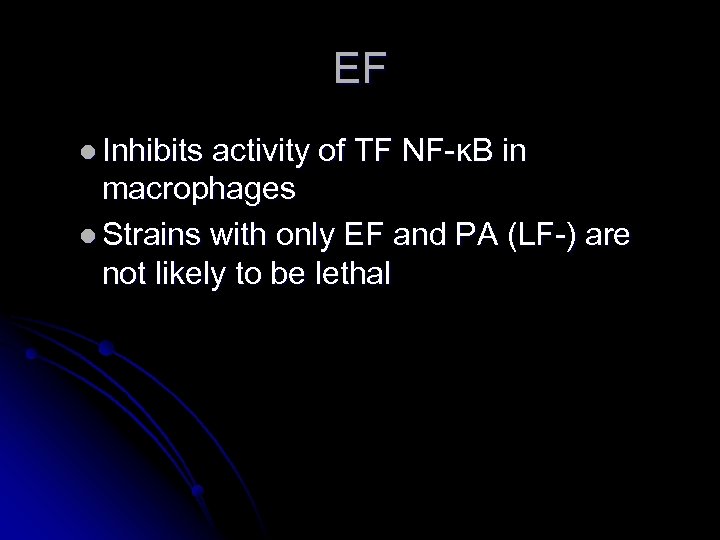 EF

Inhibits activity of TF NF-κB in macrophages

Strains with only EF and PA (LF-) are not likely to be lethal